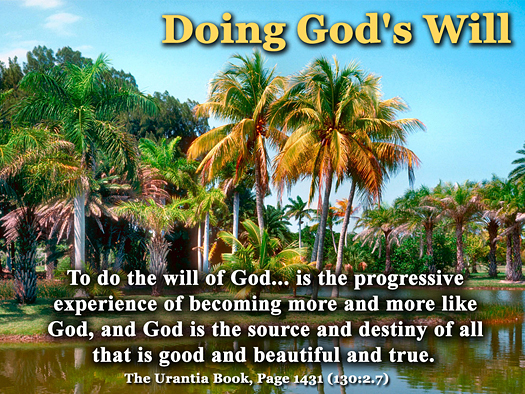 Doing God's Will

To do the will of God... is the progressive experience of becoming more and more like God, and God is the source and destiny of all that is good and beautiful and true.

The Urantia Book, Page 1431 (130:2.7)